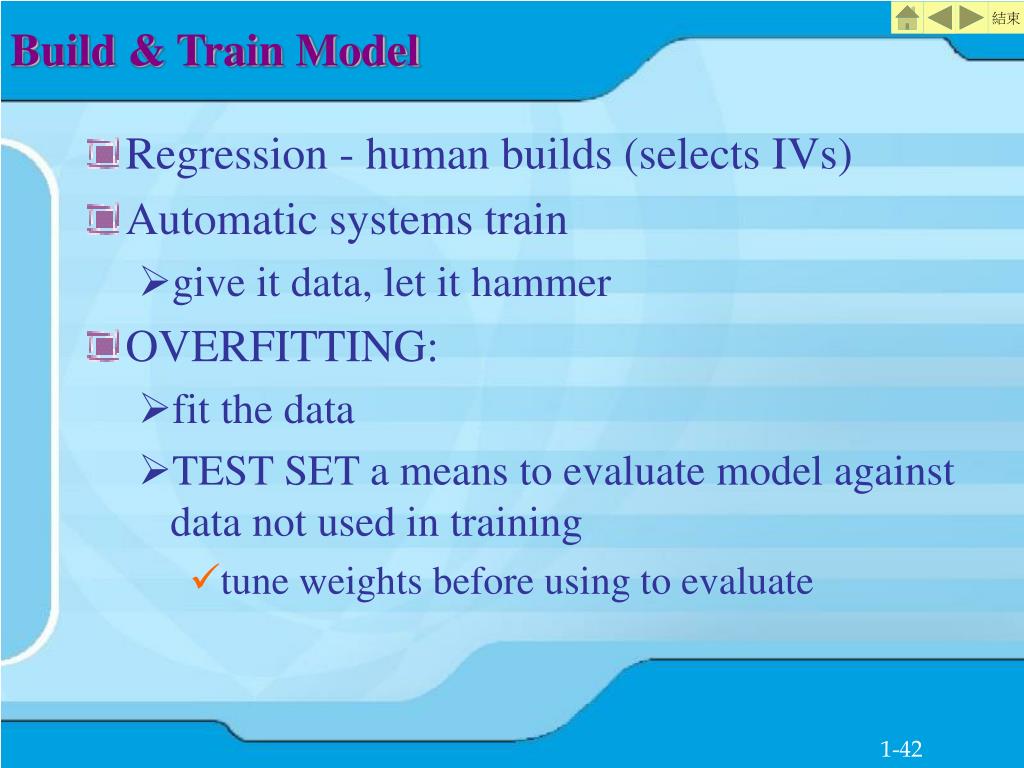 結束

Build & Train Model

Regression - human builds (selects IVs)

Automatic systems train

give it data, let it hammer

OVERFITTING:

fit the data

TEST SET a means to evaluate model against data not used in training

tune weights before using to evaluate

1-42